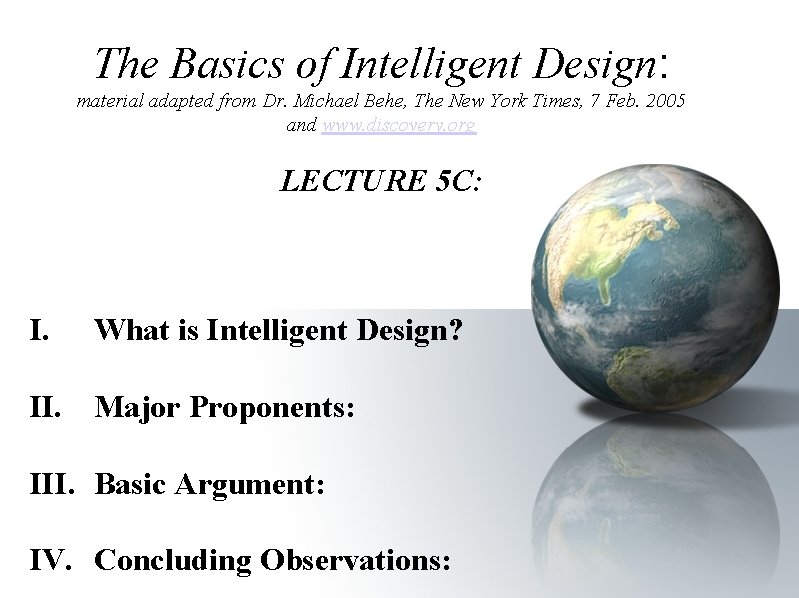 The Basics of Intelligent Design:
material adapted from Dr. Michael Behe, The New York Times, 7 Feb. 2005 and www.discovery.org

LECTURE 5C:

I. What is Intelligent Design?

II. Major Proponents:

III. Basic Argument:

IV. Concluding Observations: